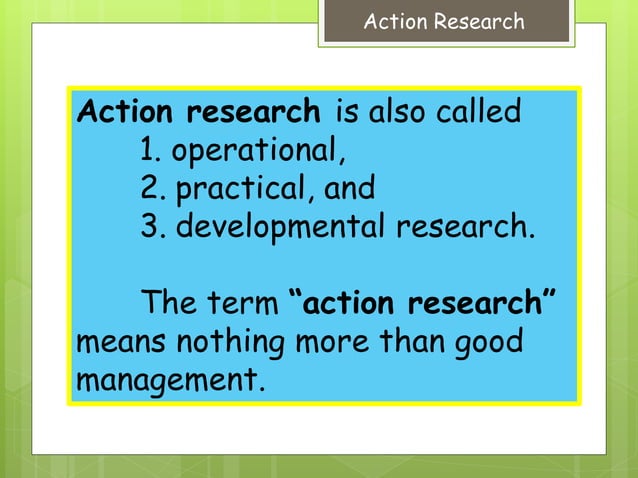 Action Research

Action research is also called
1. operational,
2. practical, and
3. developmental research.

The term “action research” means nothing more than good management.